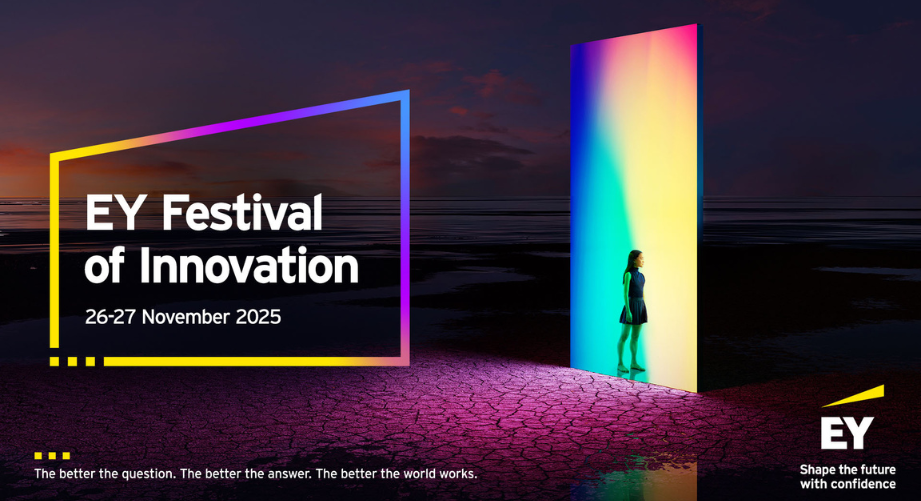 EY Festival of Innovation

26-27 November 2025

The better the question. The better the answer. The better the world works.

EY

Shape the future with confidence